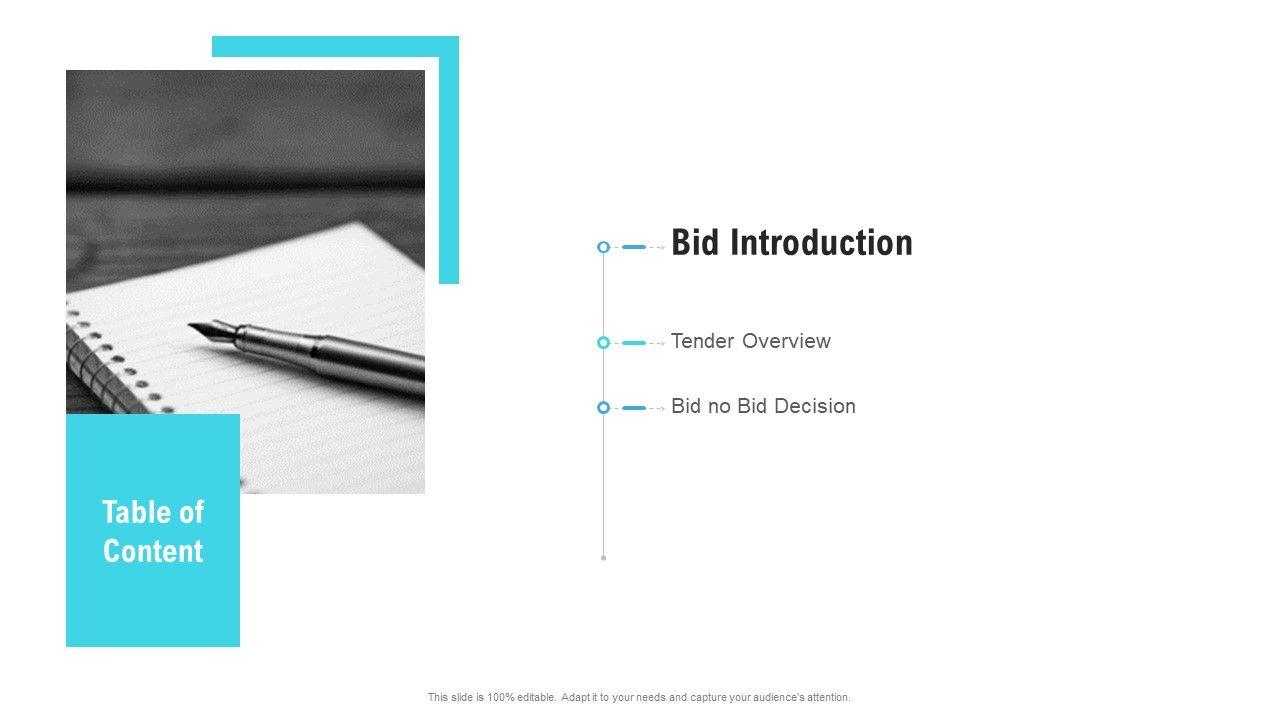 Table of Content

Bid Introduction

Tender Overview

Bid no Bid Decision

This slide is 100% editable. Adapt it to your needs and capture your audience's attention.